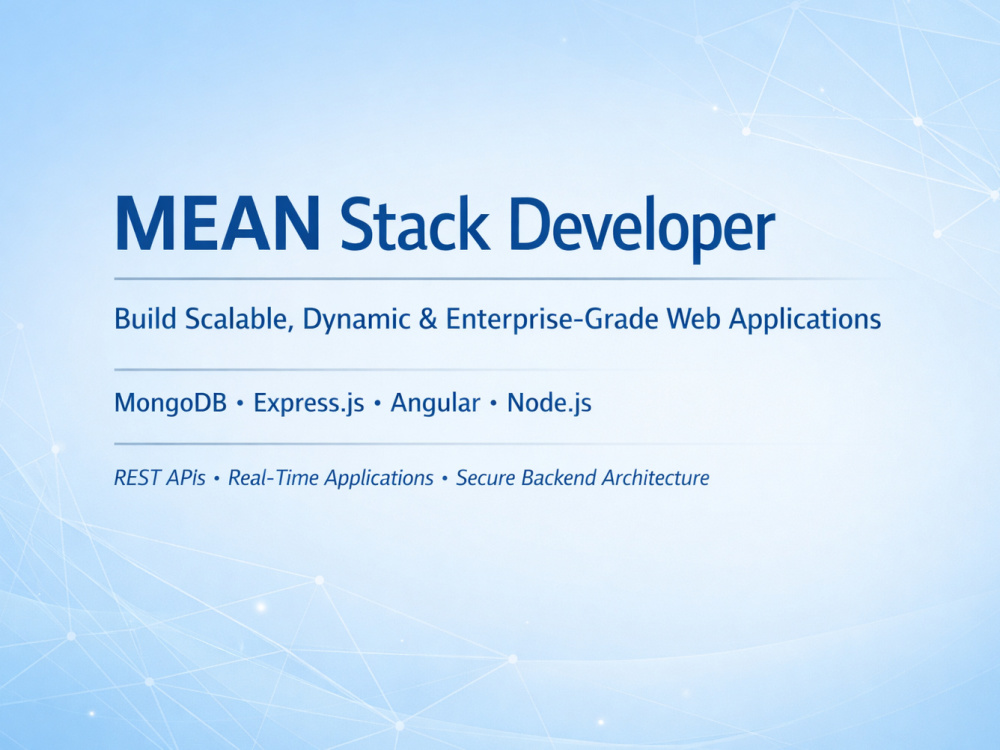 MEAN Stack Developer

Build Scalable, Dynamic & Enterprise-Grade Web Applications

MongoDB • Express.js • Angular • Node.js

REST APIs • Real-Time Applications • Secure Backend Architecture